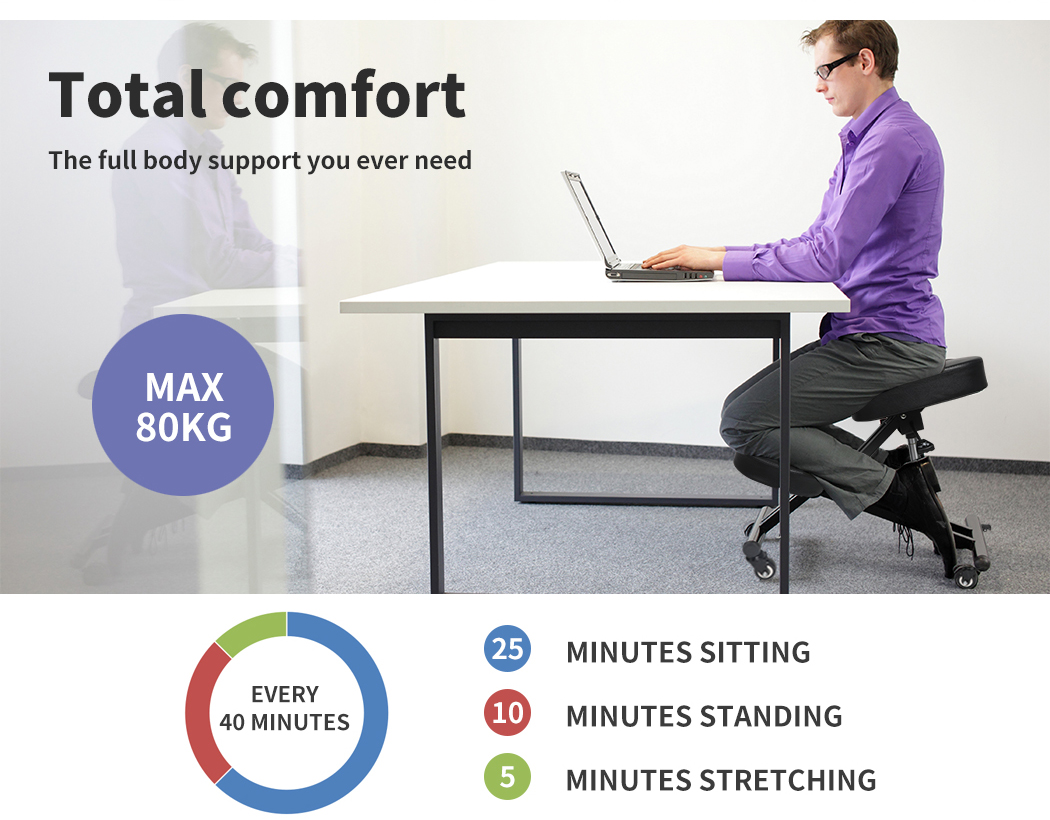 Total comfort

The full body support you ever need

MAX 80KG

EVERY 40 MINUTES

25 MINUTES SITTING

10 MINUTES STANDING

5 MINUTES STRETCHING